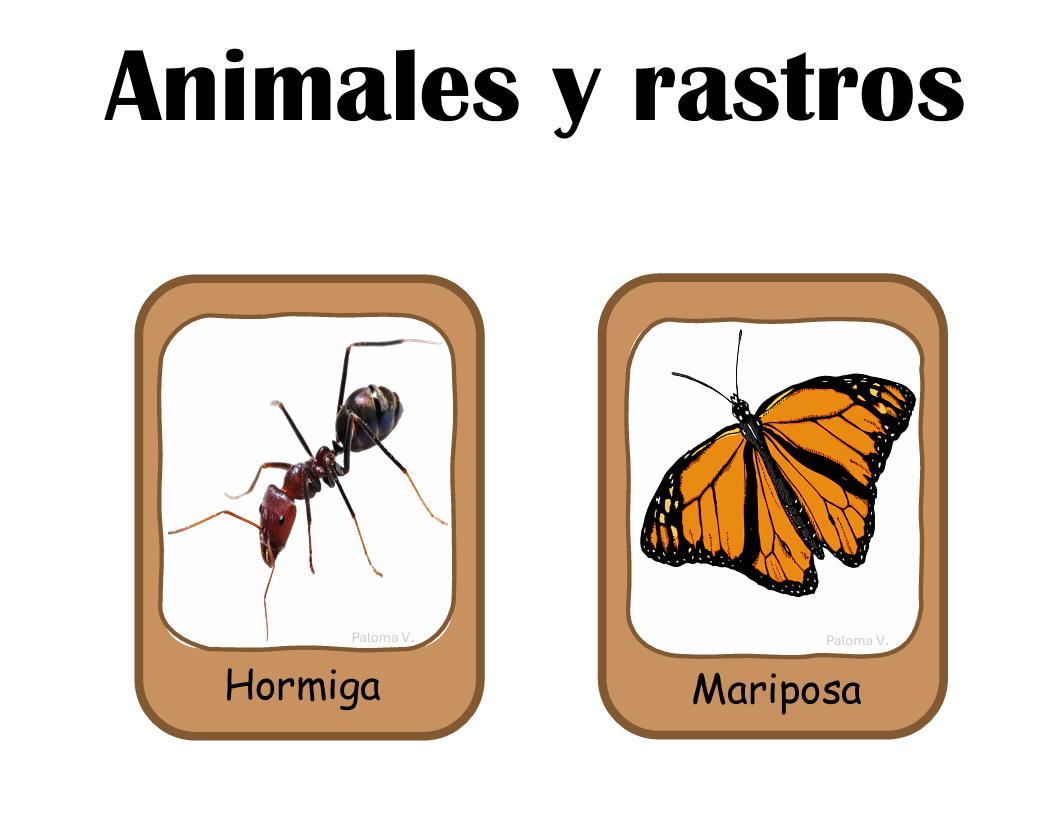 Animales y rastros

Paloma V.

Hormiga

Paloma V.

Mariposa